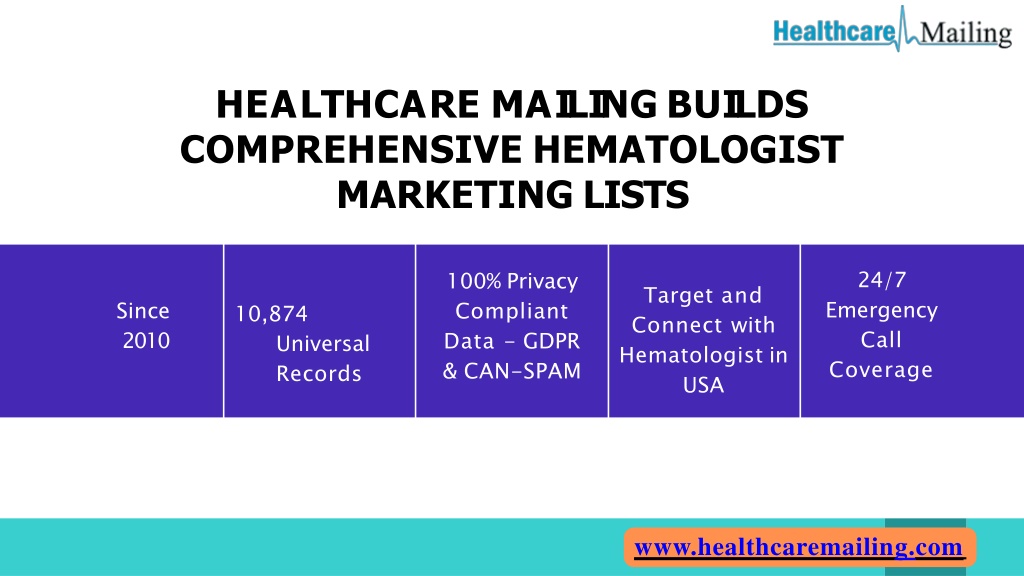 Healthcare Mailing

HEALTHCARE MAILING BUILDS COMPREHENSIVE HEMATOLOGIST MARKETING LISTS

| Since 2010 | 10,874 Universal Records | 100% Privacy Compliant Data - GDPR & CAN-SPAM | Target and Connect with Hematologist in USA | 24/7 Emergency Call Coverage |
|---|---|---|---|---|

www.healthcaremailing.com